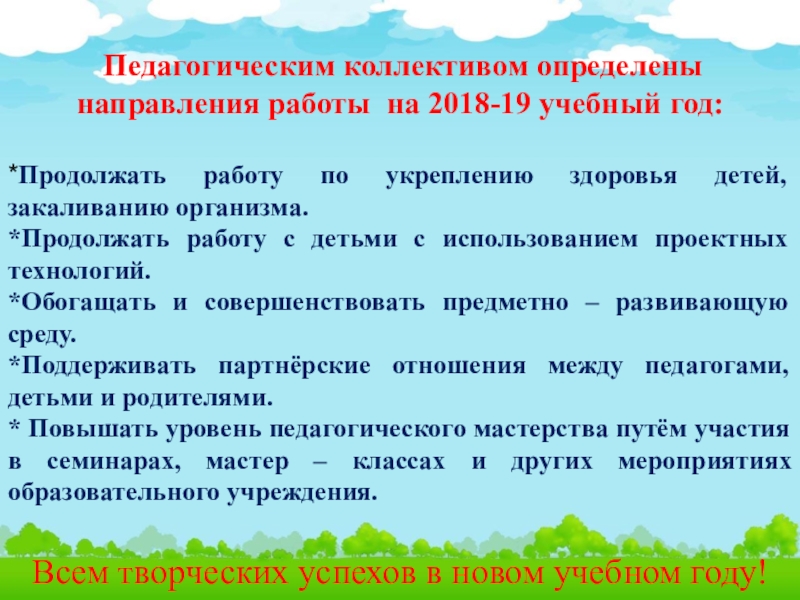 Педагогическим коллективом определены направления работы на 2018-19 учебный год:

*Продолжать работу по укреплению здоровья детей, закаливанию организма.
*Продолжать работу с детьми с использованием проектных технологий.
*Обогащать и совершенствовать предметно – развивающую среду.
*Поддерживать партнёрские отношения между педагогами, детьми и родителями.
* Повышать уровень педагогического мастерства путём участия в семинарах, мастер – классах и других мероприятиях образовательного учреждения.

Всем творческих успехов в новом учебном году!